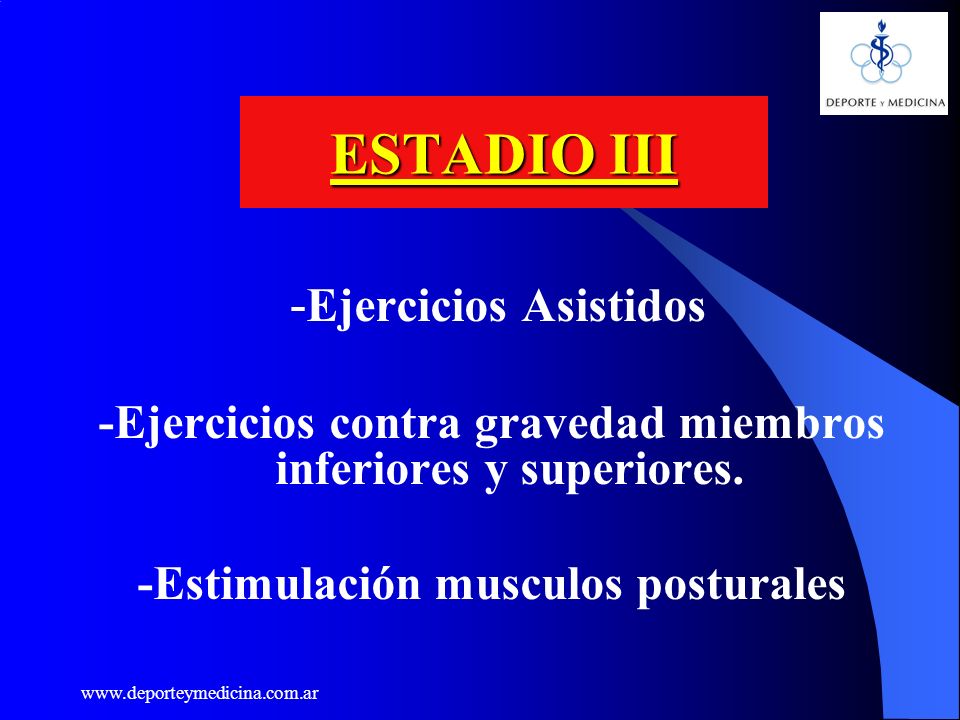 DEPORTE y MEDICINA

ESTADIO III

-Ejercicios Asistidos

-Ejercicios contra gravedad miembros inferiores y superiores.

-Estimulación musculos posturales

www.deporteymedicina.com.ar